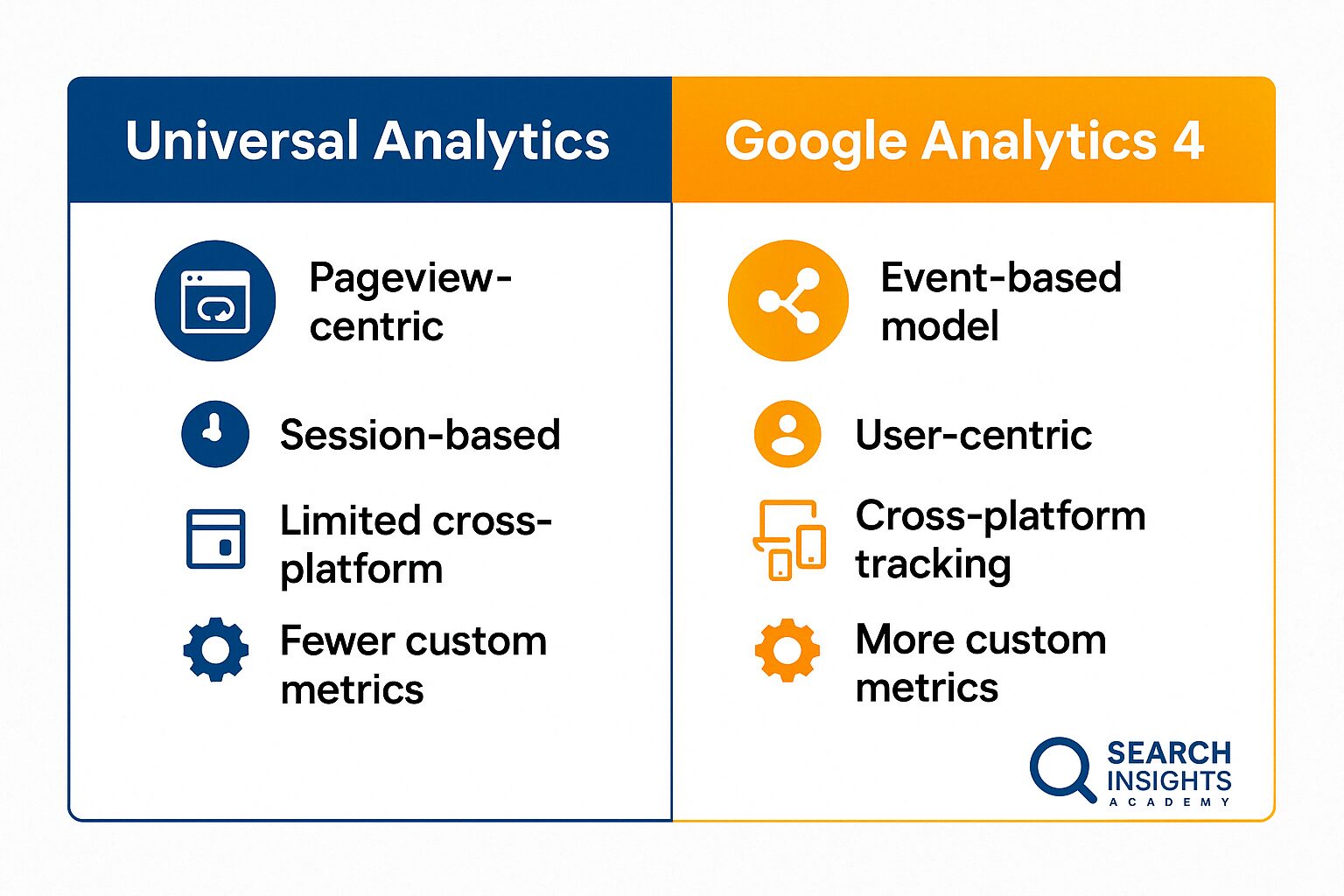 Universal Analytics

Pageview-centric

Session-based

Limited cross-platform

Fewer custom metrics

Google Analytics 4

Event-based model

User-centric

Cross-platform tracking

More custom metrics

SEARCH INSIGHTS ACADEMY